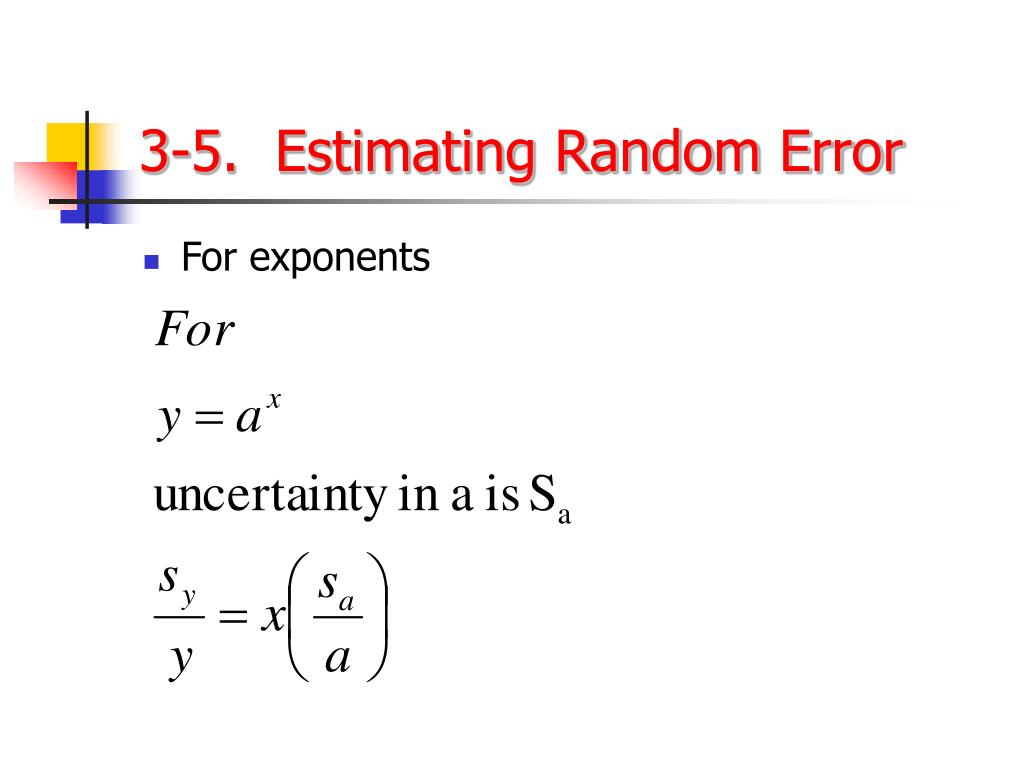 3-5. Estimating Random Error

For exponents

$For$

$y = a^x$

uncertainty in a is $S_a$

$\frac{s_y}{y} = x\left(\frac{s_a}{a}\right)$